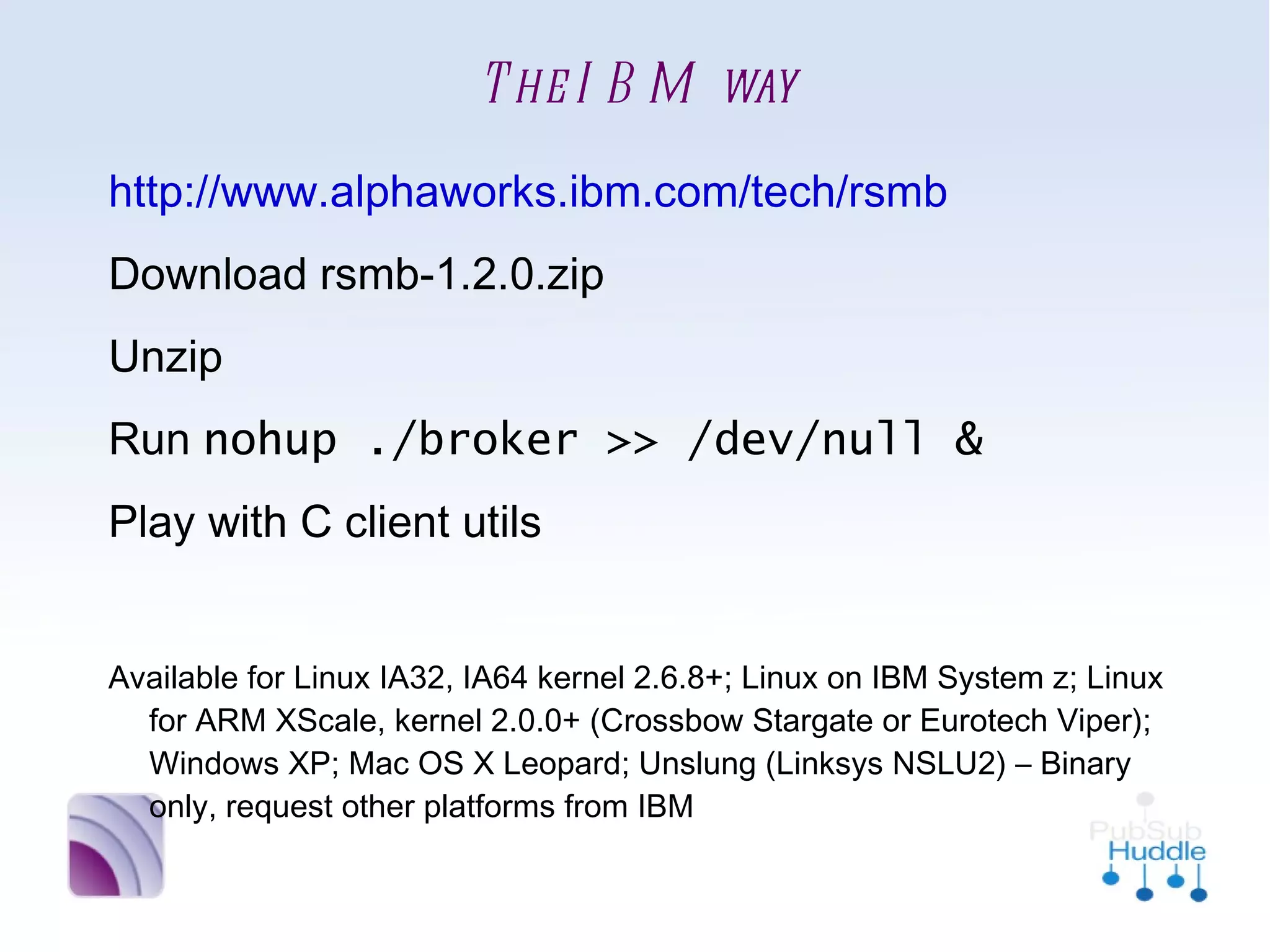 THE IBM WAY

http://www.alphaworks.ibm.com/tech/rsmb

Download rsmb-1.2.0.zip

Unzip

Run nohup ./broker >> /dev/null &

Play with C client utils

Available for Linux IA32, IA64 kernel 2.6.8+; Linux on IBM System z; Linux for ARM XScale, kernel 2.0.0+ (Crossbow Stargate or Eurotech Viper); Windows XP; Mac OS X Leopard; Unslung (Linksys NSLU2) – Binary only, request other platforms from IBM

PubSub Huddle